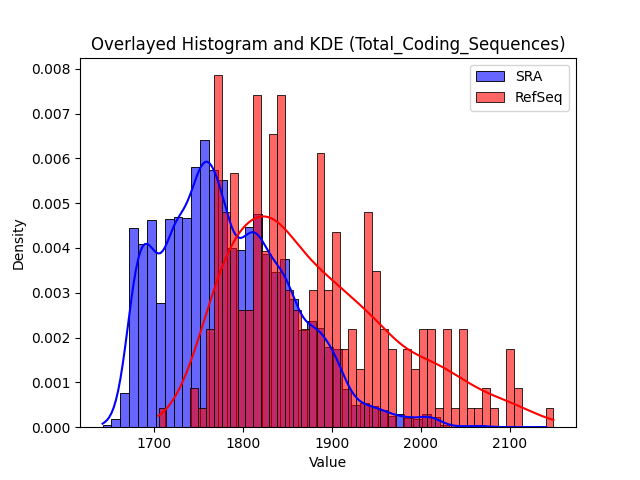 Overlayed Histogram and KDE (Total_Coding_Sequences)

SRA
RefSeq

Density

0.008
0.007
0.006
0.005
0.004
0.003
0.002
0.001
0.000

1700
1800
1900
2000
2100

Value